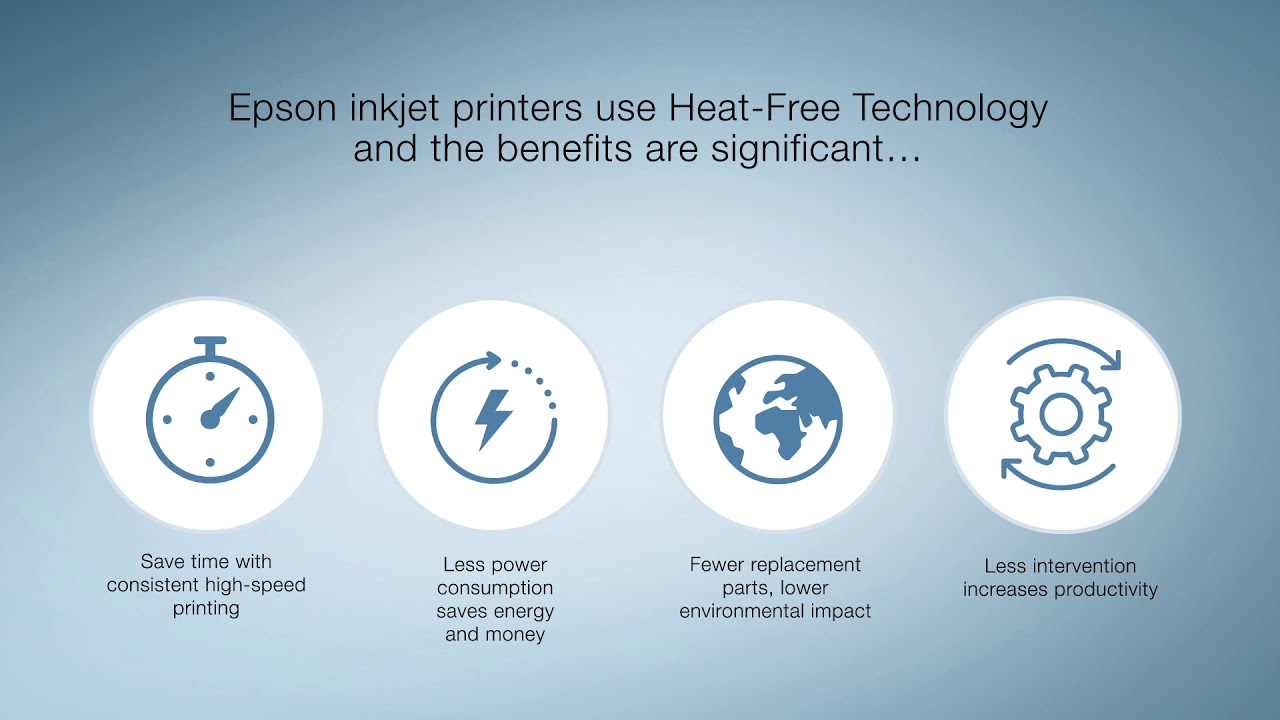 Epson inkjet printers use Heat-Free Technology and the benefits are significant…

Save time with consistent high-speed printing

Less power consumption saves energy and money

Fewer replacement parts, lower environmental impact

Less intervention increases productivity